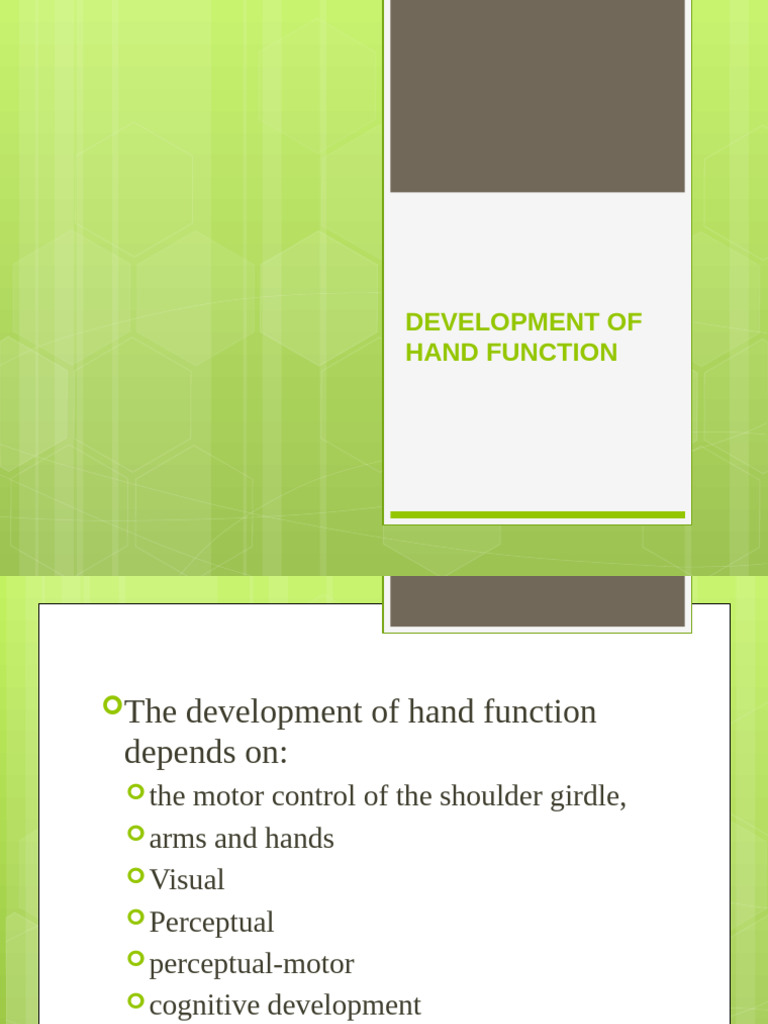 DEVELOPMENT OF HAND FUNCTION

The development of hand function depends on:

the motor control of the shoulder girdle,

arms and hands

Visual

Perceptual

perceptual-motor

cognitive development